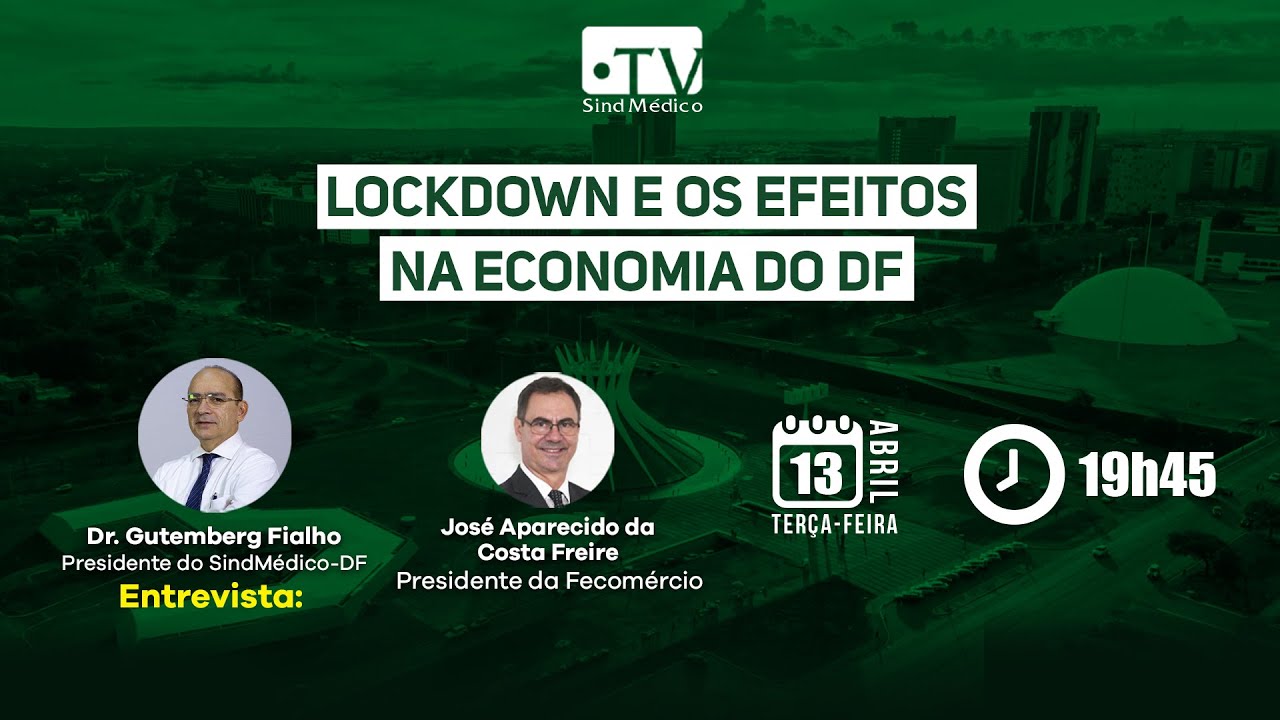 TV
Sind Médico

LOCKDOWN E OS EFEITOS NA ECONOMIA DO DF

Dr. Gutemberg Fialho
Presidente do SindMédico-DF

Entrevista:

José Aparecido da Costa Freire
Presidente da Fecomércio

13
ABRIL
TERÇA-FEIRA

19h45